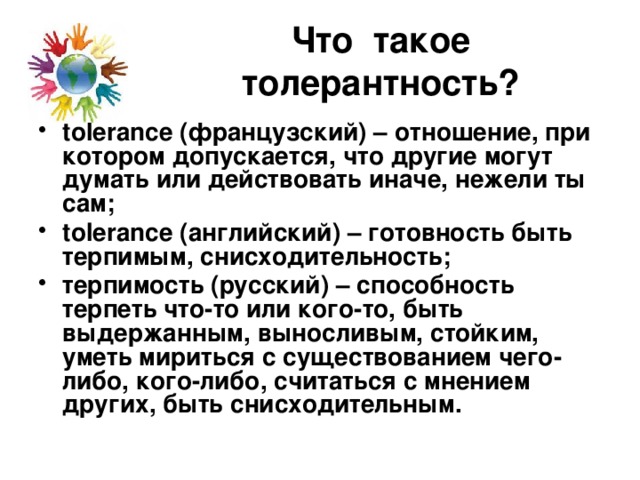 Что такое толерантность?

• tolerance (французский) – отношение, при котором допускается, что другие могут думать или действовать иначе, нежели ты сам;
• tolerance (английский) – готовность быть терпимым, снисходительность;
• терпимость (русский) – способность терпеть что-то или кого-то, быть выдержанным, выносливым, стойким, уметь мириться с существованием чего-либо, кого-либо, считаться с мнением других, быть снисходительным.